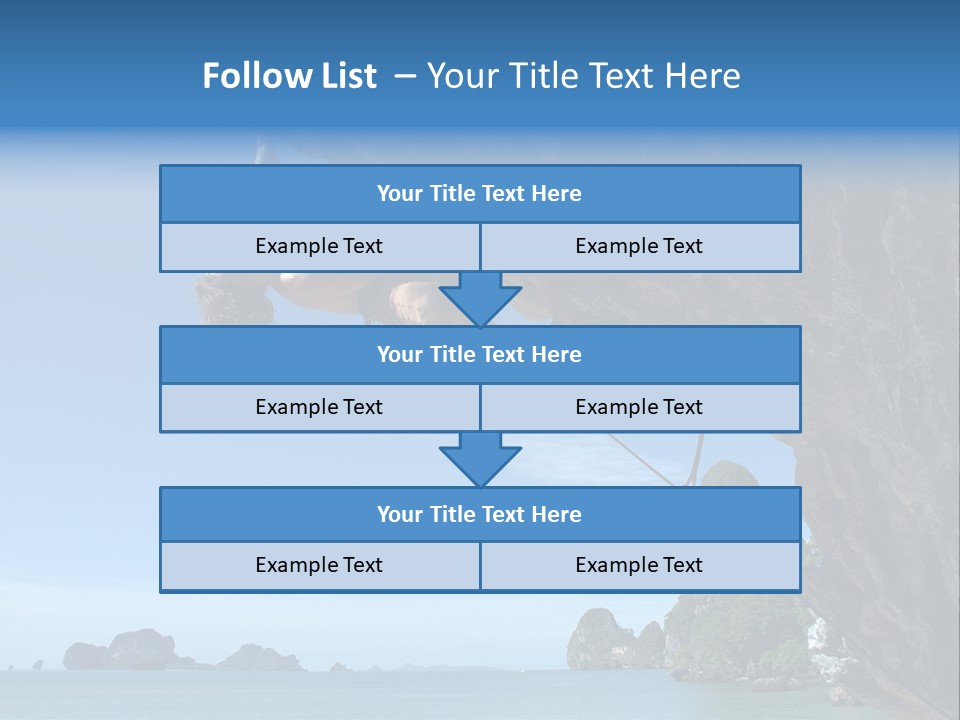 Follow List – Your Title Text Here

Your Title Text Here

Example Text

Example Text

Your Title Text Here

Example Text

Example Text

Your Title Text Here

Example Text

Example Text